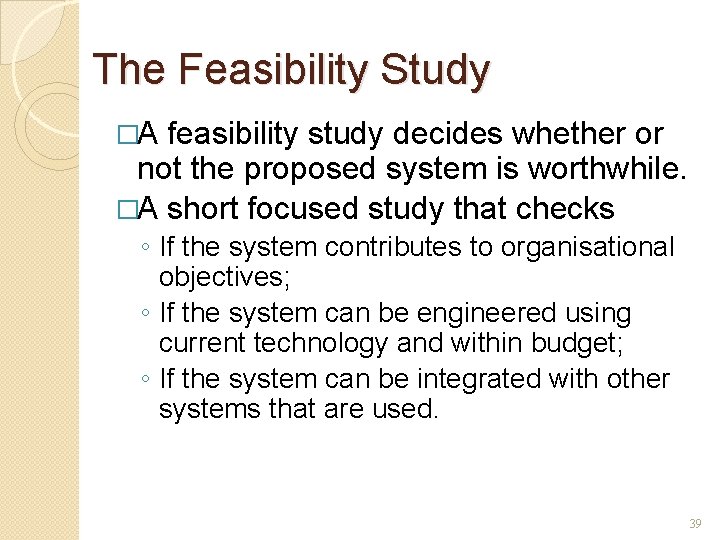 The Feasibility Study

□A feasibility study decides whether or not the proposed system is worthwhile.

□A short focused study that checks

◦ If the system contributes to organisational objectives;

◦ If the system can be engineered using current technology and within budget;

◦ If the system can be integrated with other systems that are used.

39